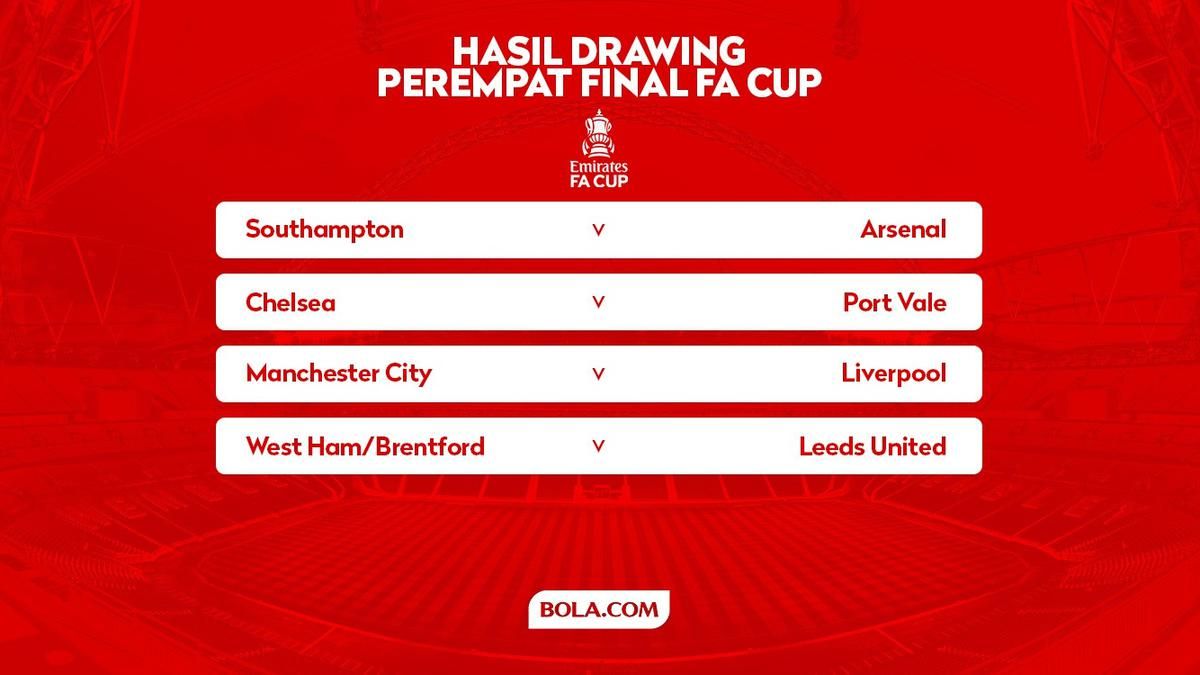 HASIL DRAWING
PEREMPAT FINAL FA CUP

Emirates
FA CUP

Southampton v Arsenal

Chelsea v Port Vale

Manchester City v Liverpool

West Ham/Brentford v Leeds United

BOLA.COM